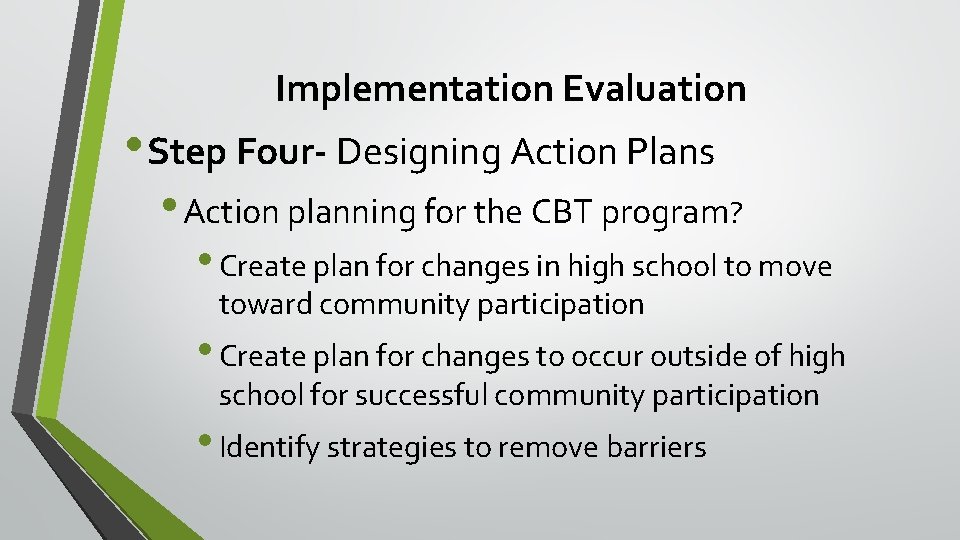 Implementation Evaluation

• Step Four- Designing Action Plans

• Action planning for the CBT program?

• Create plan for changes in high school to move toward community participation

• Create plan for changes to occur outside of high school for successful community participation

• Identify strategies to remove barriers